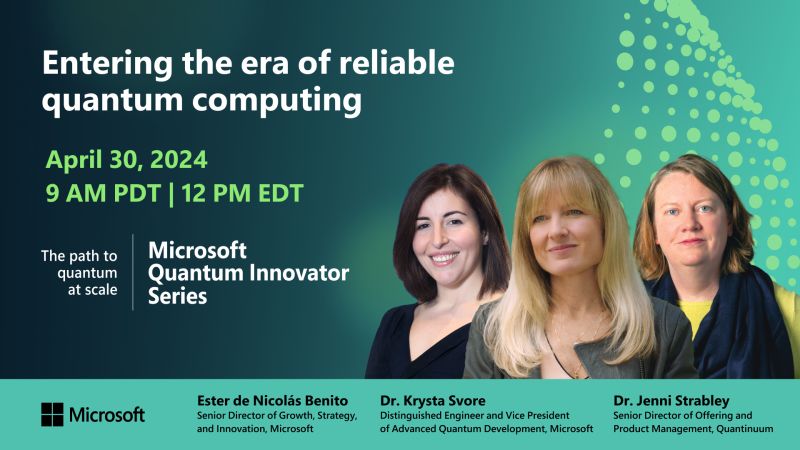 Entering the era of reliable quantum computing

April 30, 2024
9 AM PDT | 12 PM EDT

The path to quantum at scale

Microsoft Quantum Innovator Series

Microsoft

Ester de Nicolás Benito
Senior Director of Growth, Strategy, and Innovation, Microsoft

Dr. Krysta Svore
Distinguished Engineer and Vice President of Advanced Quantum Development, Microsoft

Dr. Jenni Strabley
Senior Director of Offering and Product Management, Quantinuum